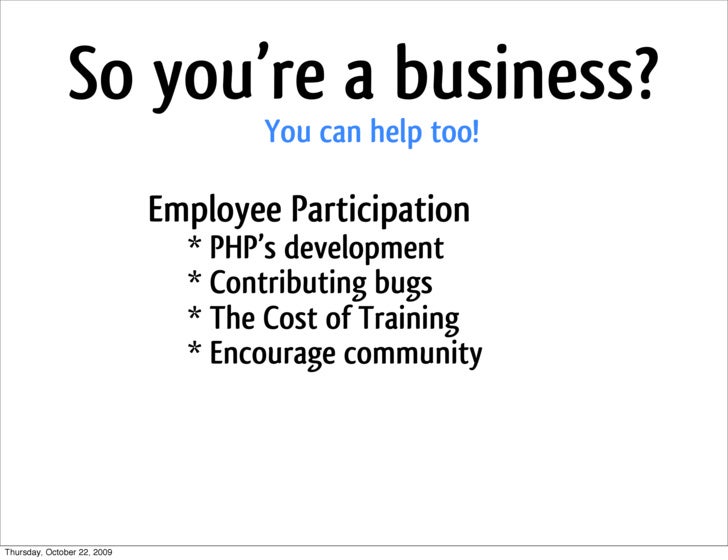 So you're a business?
You can help too!

Employee Participation
* PHP's development
* Contributing bugs
* The Cost of Training
* Encourage community

Thursday, October 22, 2009